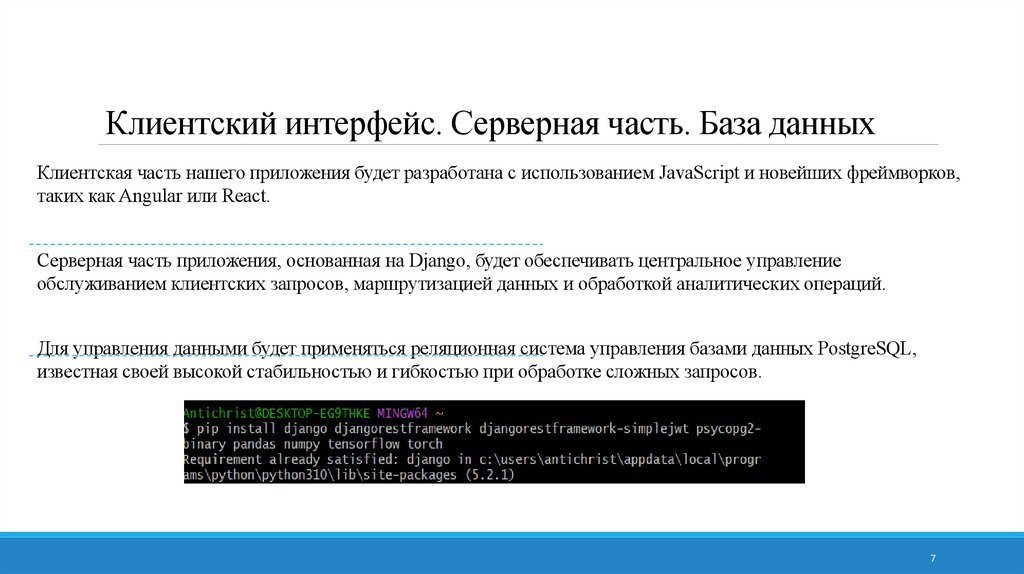 Клиентский интерфейс. Серверная часть. База данных

Клиентская часть нашего приложения будет разработана с использованием JavaScript и новейших фреймворков, таких как Angular или React.

Серверная часть приложения, основанная на Django, будет обеспечивать центральное управление обслуживанием клиентских запросов, маршрутизацией данных и обработкой аналитических операций.

Для управления данными будет применяться реляционная система управления базами данных PostgreSQL, известная своей высокой стабильностью и гибкостью при обработке сложных запросов.

Antichrist@DESKTOP-EG9THKE MINGW64 ~
$ pip install django djangorestframework djangorestframework-simplejwt psycopg2-binary pandas numpy tensorflow torch
Requirement already satisfied: django in c:\users\antichrist\appdata\local\programs\python\python310\lib\site-packages (5.2.1)

7